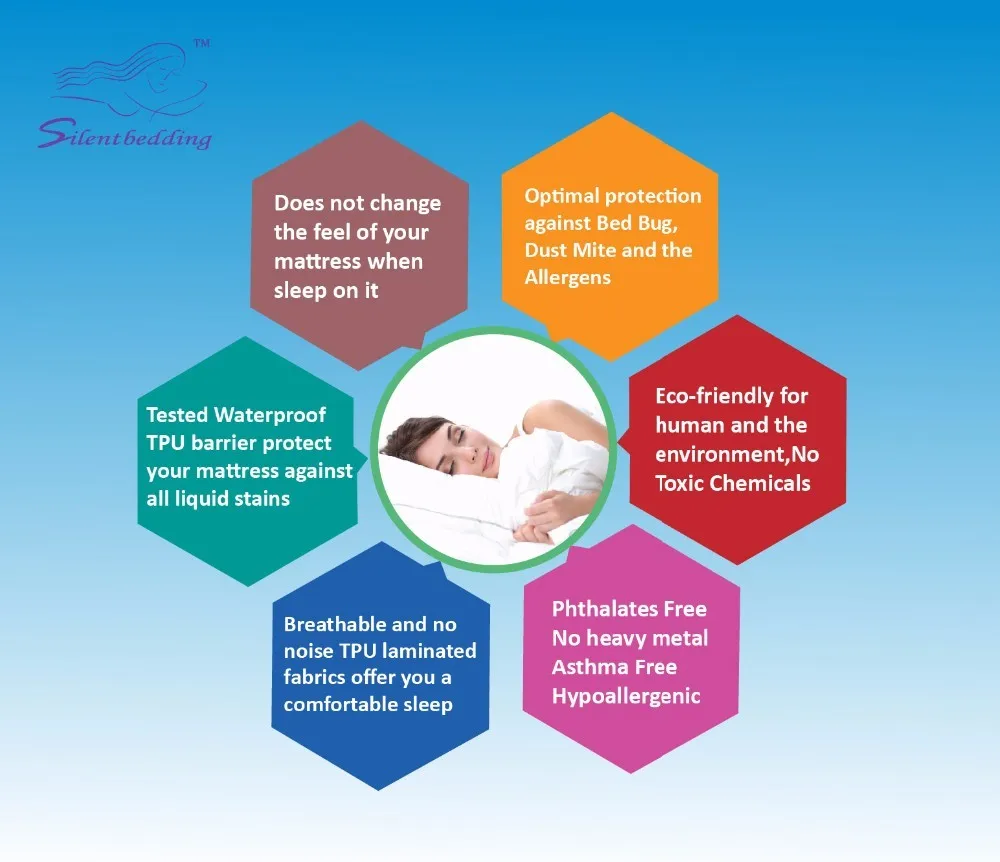 TM
Silentbedding

Does not change the feel of your mattress when sleep on it

Optimal protection against Bed Bug, Dust Mite and the Allergens

Tested Waterproof TPU barrier protect your mattress against all liquid stains

Eco-friendly for human and the environment,No Toxic Chemicals

Breathable and no noise TPU laminated fabrics offer you a comfortable sleep

Phthalates Free
No heavy metal
Asthma Free
Hypoallergenic